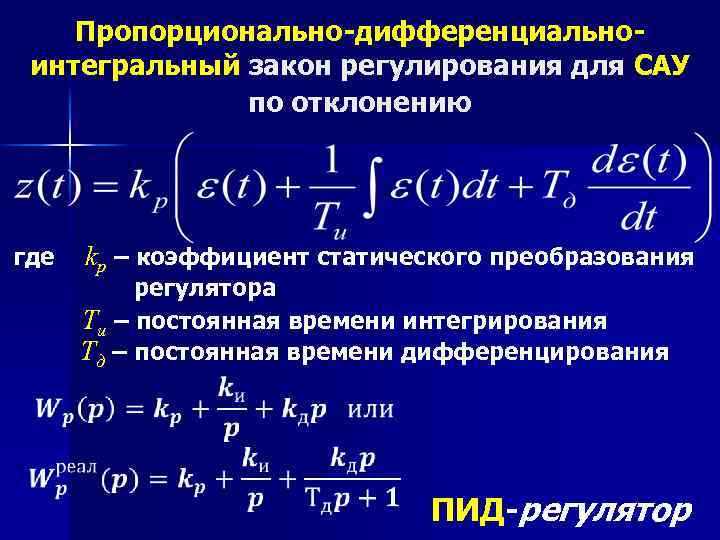 Пропорционально-дифференциально-интегральный закон регулирования для САУ по отклонению

$z(t) = k_p \left( \varepsilon(t) + \frac{1}{T_и} \int \varepsilon(t)dt + T_д \frac{d\varepsilon(t)}{dt} \right)$

где $k_p$ – коэффициент статического преобразования регулятора
$T_и$ – постоянная времени интегрирования
$T_д$ – постоянная времени дифференцирования

$W_p(p) = k_p + \frac{k_и}{p} + k_д p$ или

$W_p^{реал}(p) = k_p + \frac{k_и}{p} + \frac{k_д p}{T_д p + 1}$

ПИД-регулятор